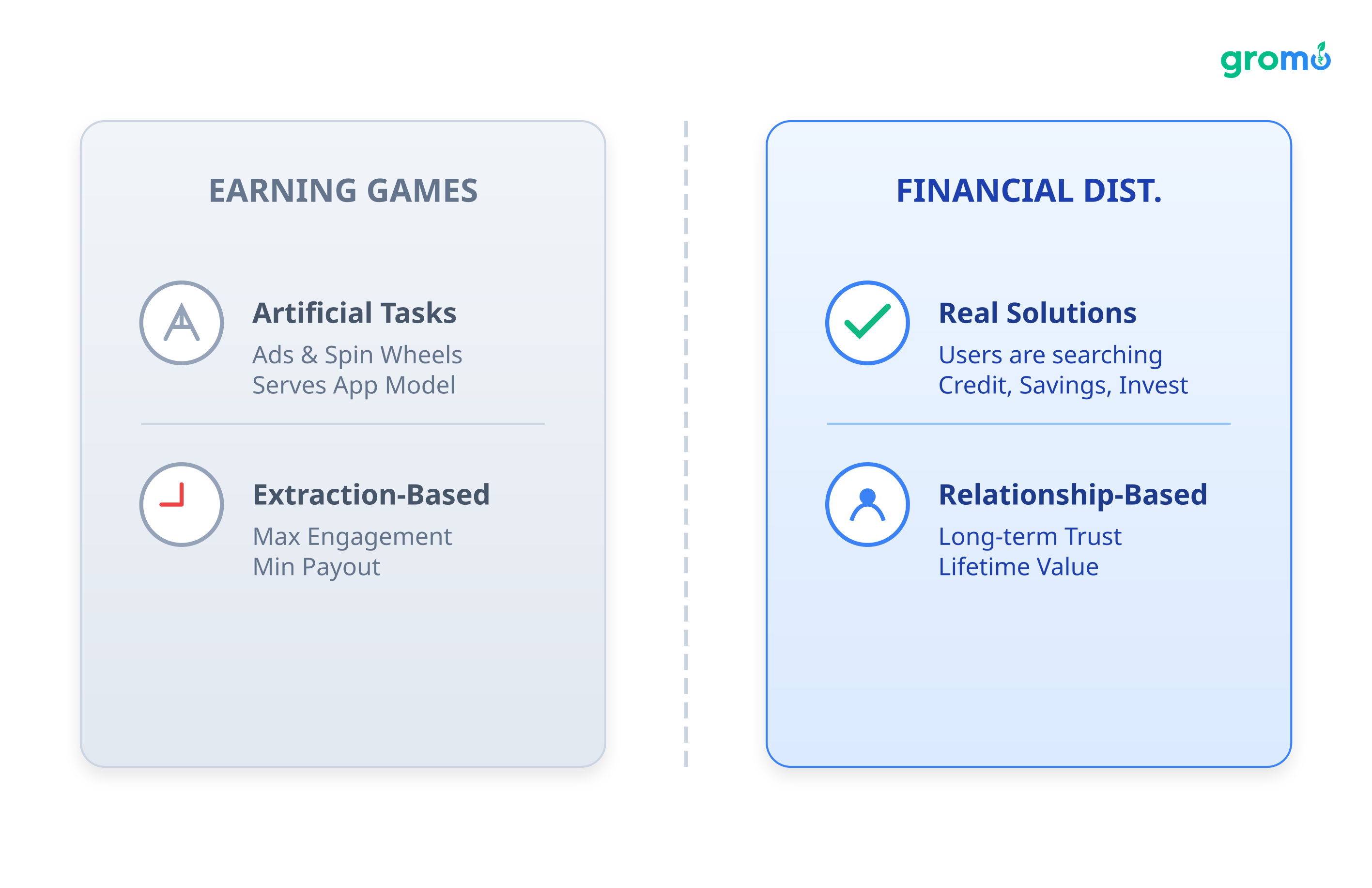 gromo

EARNING GAMES

Artificial Tasks
Ads & Spin Wheels
Serves App Model

Extraction-Based
Max Engagement
Min Payout

FINANCIAL DIST.

Real Solutions
Users are searching
Credit, Savings, Invest

Relationship-Based
Long-term Trust
Lifetime Value